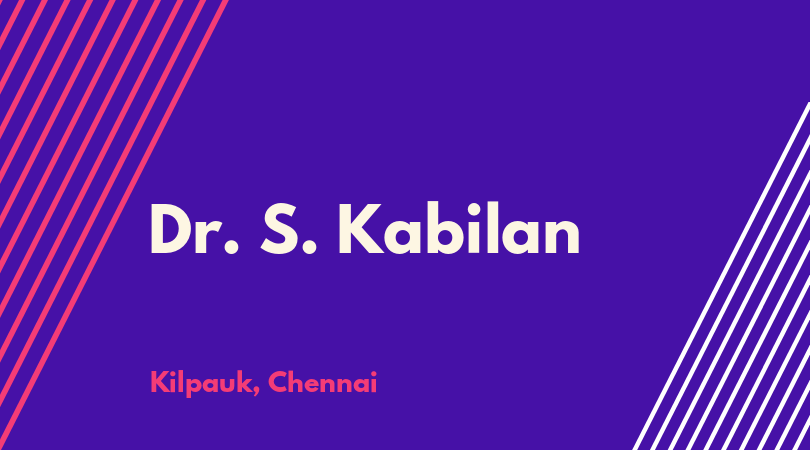 Dr. S. Kabilan

Kilpauk, Chennai